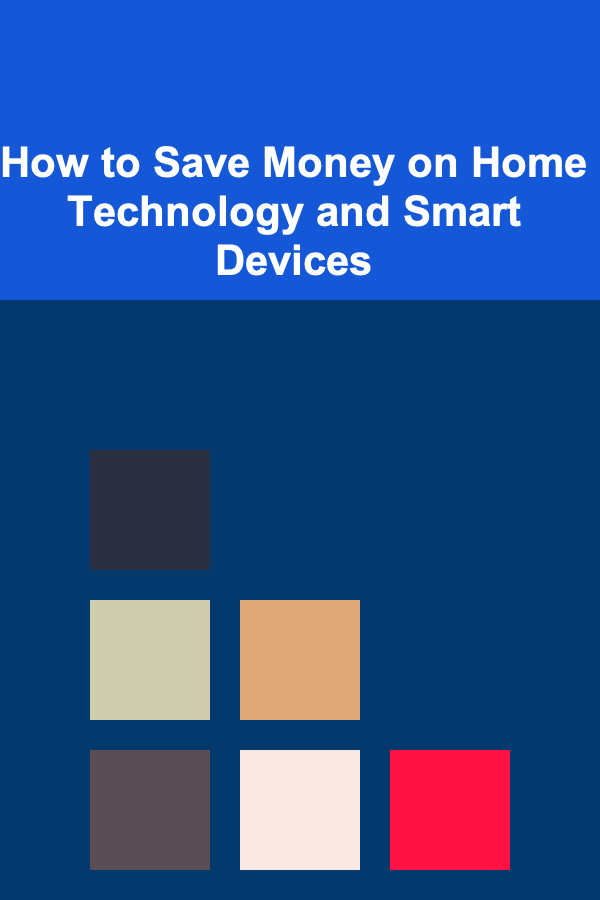 How to Save Money on Home Technology and Smart Devices